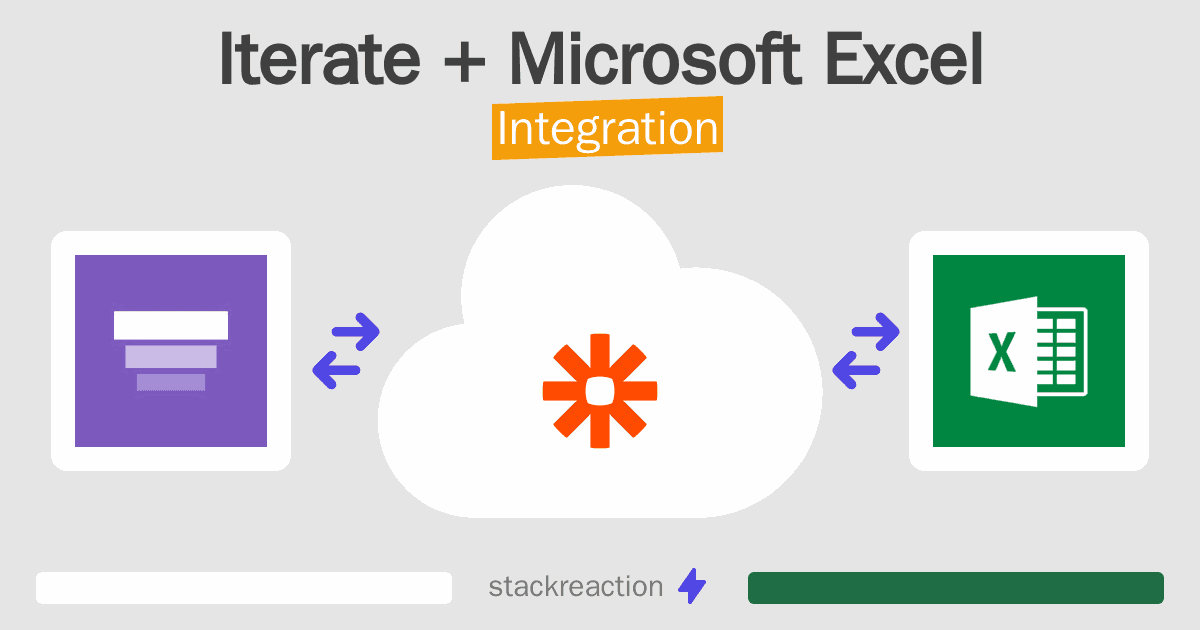 Iterate + Microsoft Excel
Integration

X

stackreaction